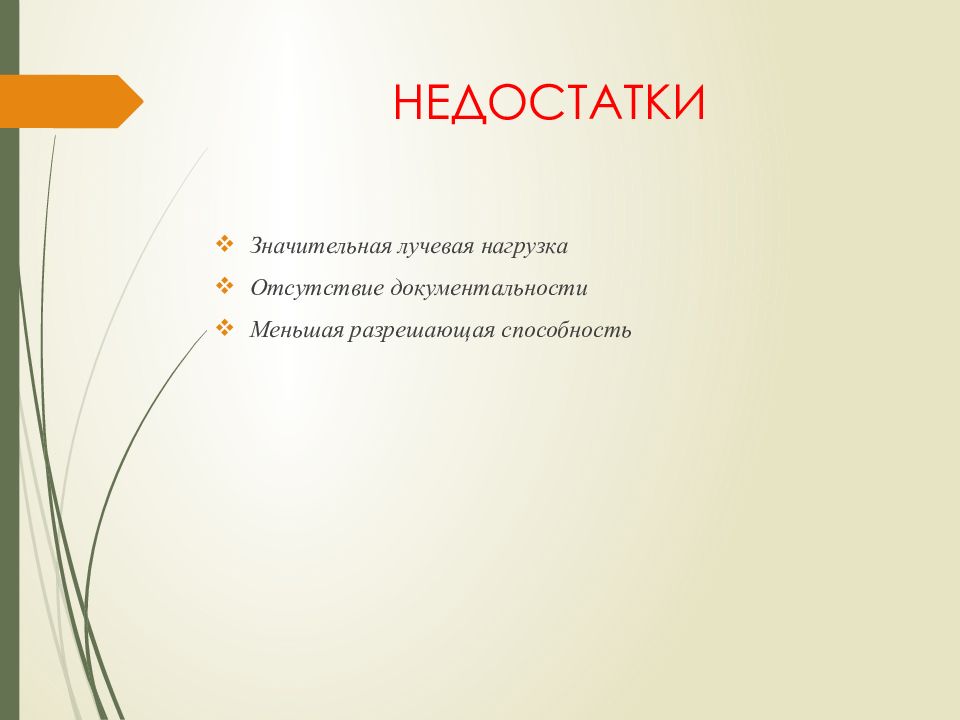 НЕДОСТАТКИ

❖ Значительная лучевая нагрузка
❖ Отсутствие документальности
❖ Меньшая разрешающая способность